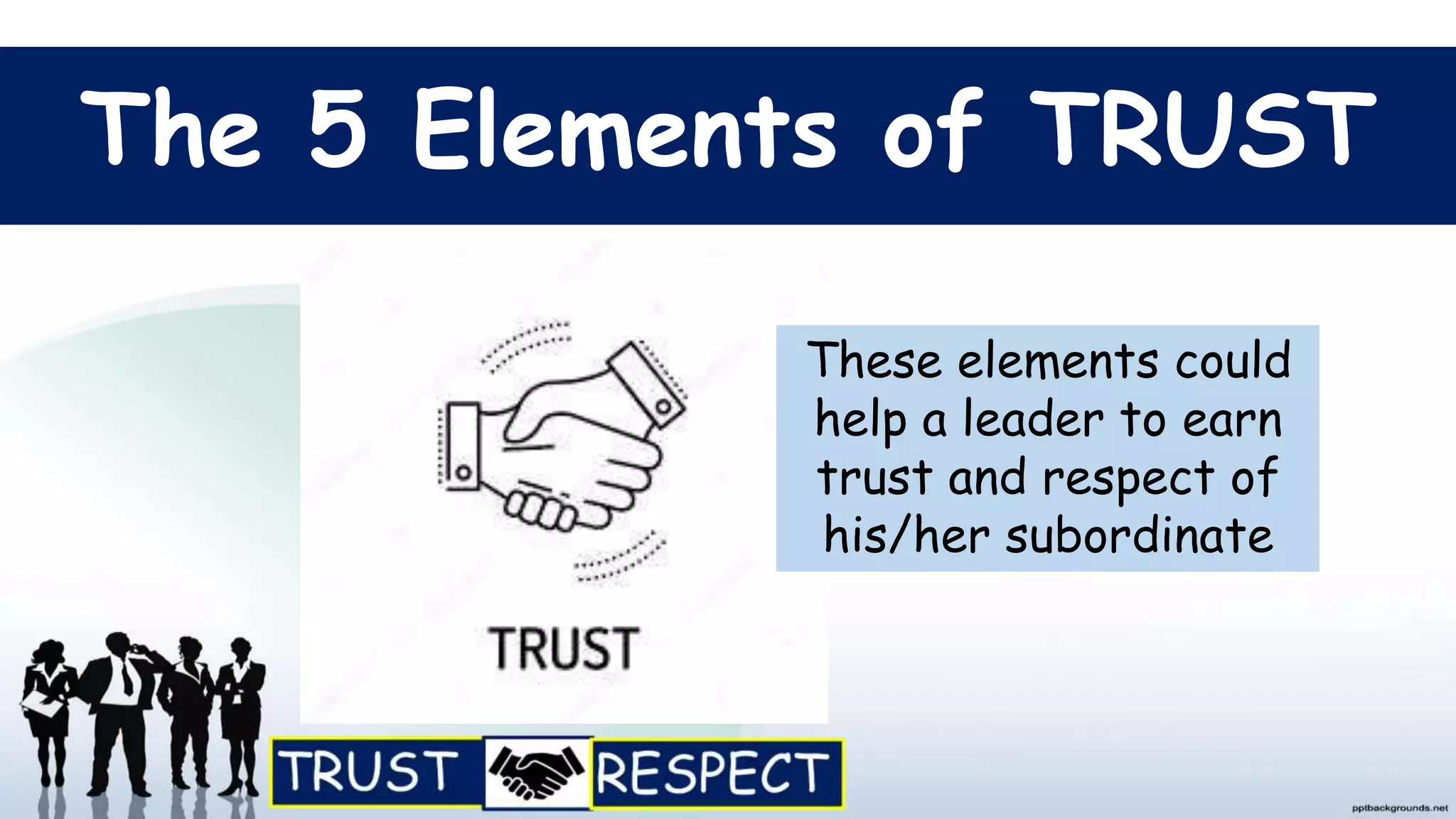 The 5 Elements of TRUST

TRUST

These elements could help a leader to earn trust and respect of his/her subordinate

TRUST RESPECT

pptbackgrounds.net